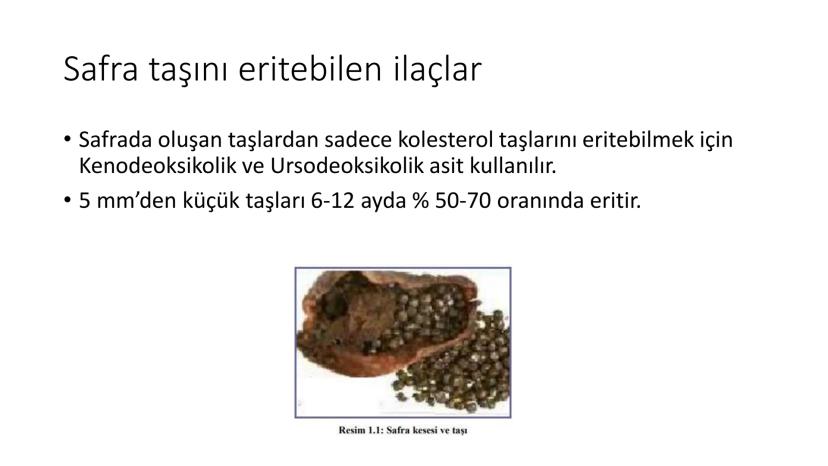 Safra taşını eritebilen ilaçlar

• Safrada oluşan taşlardan sadece kolesterol taşlarını eritebilmek için Kenodeoksikolik ve Ursodeoksikolik asit kullanılır.

• 5 mm'den küçük taşları 6-12 ayda % 50-70 oranında eritir.

Resim 1.1: Safra kesesi ve taşı